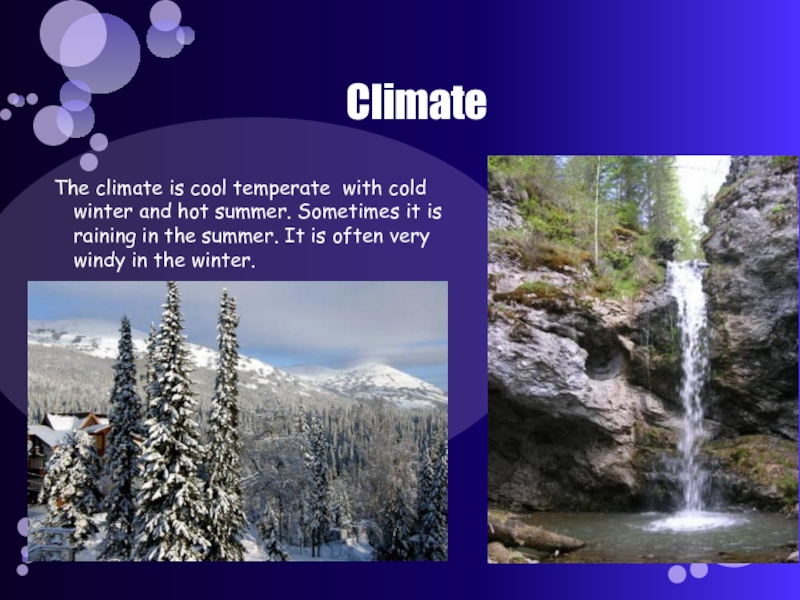 Climate

The climate is cool temperate with cold winter and hot summer. Sometimes it is raining in the summer. It is often very windy in the winter.